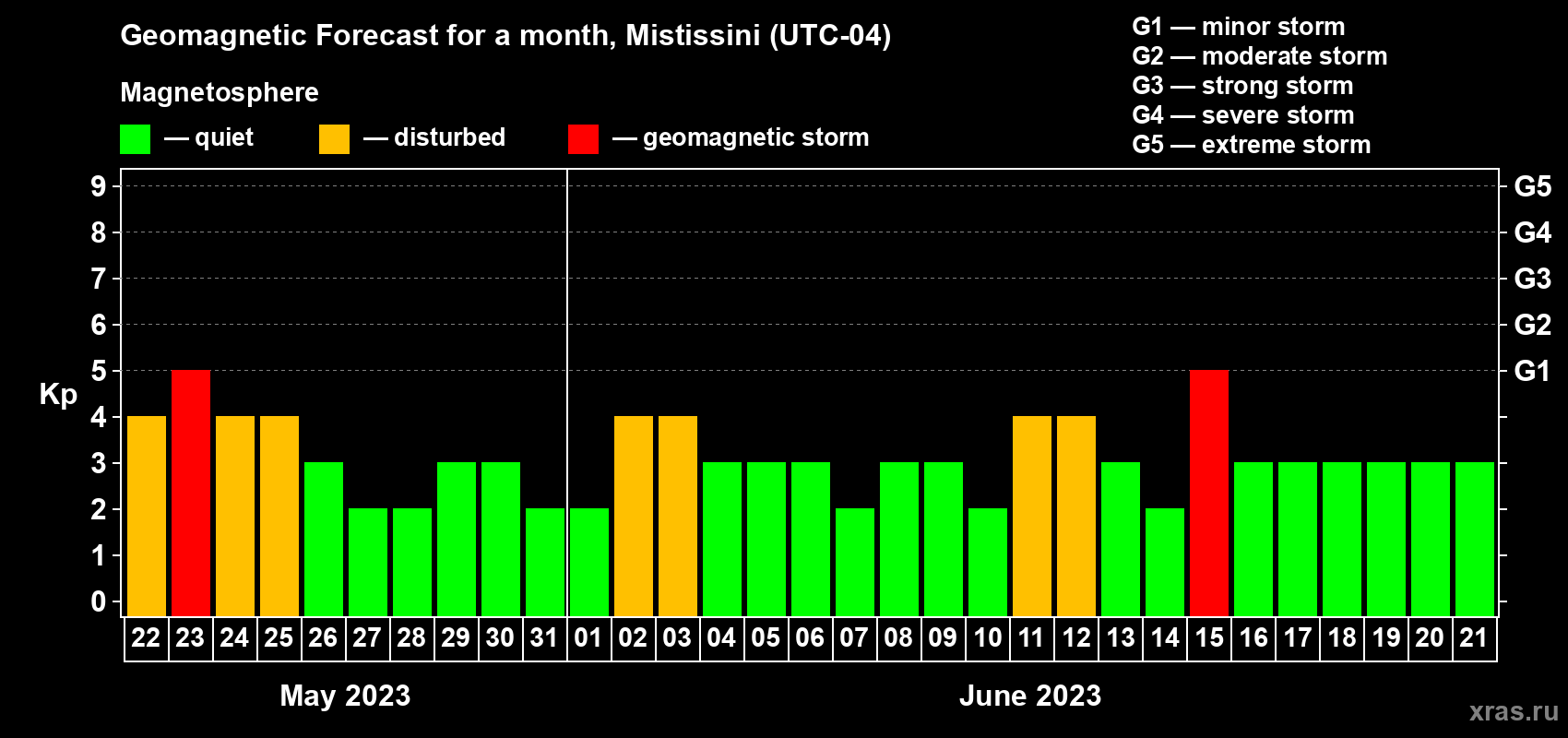 Geomagnetic Forecast for a month, Mistissini (UTC-04)

Magnetosphere

— quiet — disturbed — geomagnetic storm

G1 — minor storm
G2 — moderate storm
G3 — strong storm
G4 — severe storm
G5 — extreme storm

Kp

9 8 7 6 5 4 3 2 1 0

G5 G4 G3 G2 G1

22 23 24 25 26 27 28 29 30 31 01 02 03 04 05 06 07 08 09 10 11 12 13 14 15 16 17 18 19 20 21

May 2023

June 2023

xras.ru